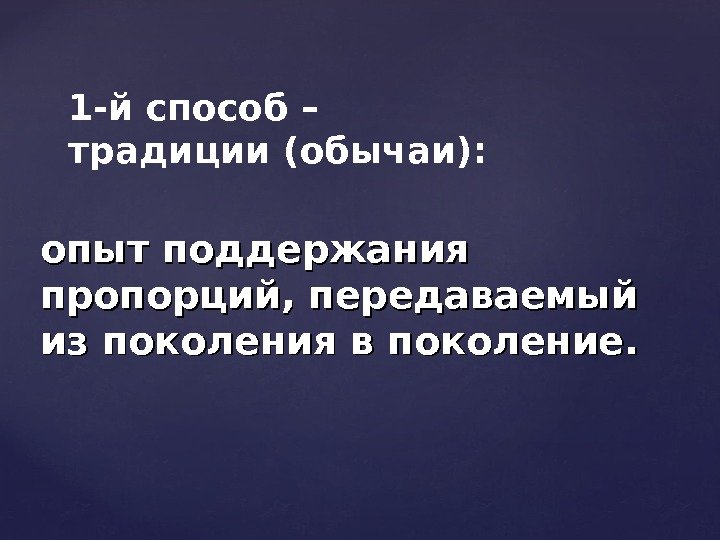 1-й способ – традиции (обычаи):

опыт поддержания пропорций, передаваемый из поколения в поколение.